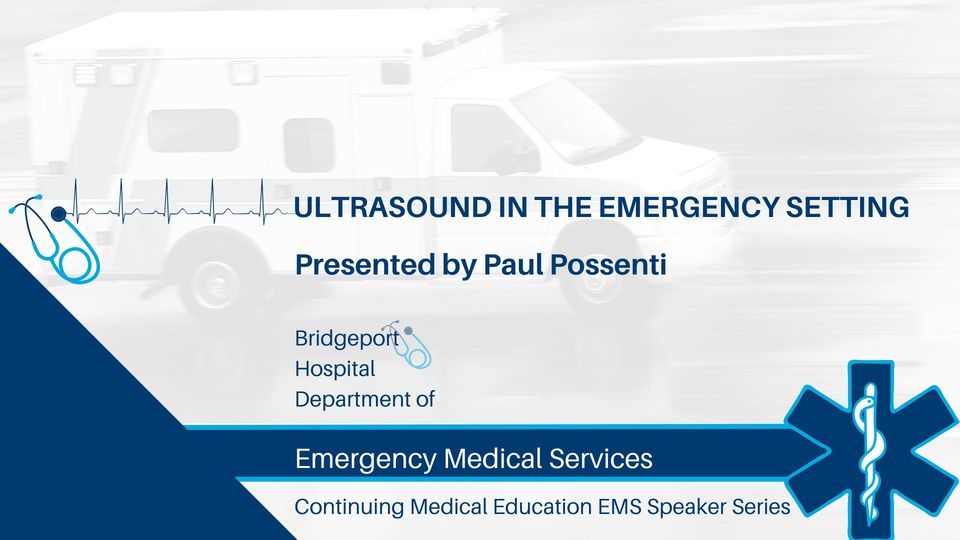 ULTRASOUND IN THE EMERGENCY SETTING

Presented by Paul Possenti

Bridgeport Hospital Department of

Emergency Medical Services

Continuing Medical Education EMS Speaker Series